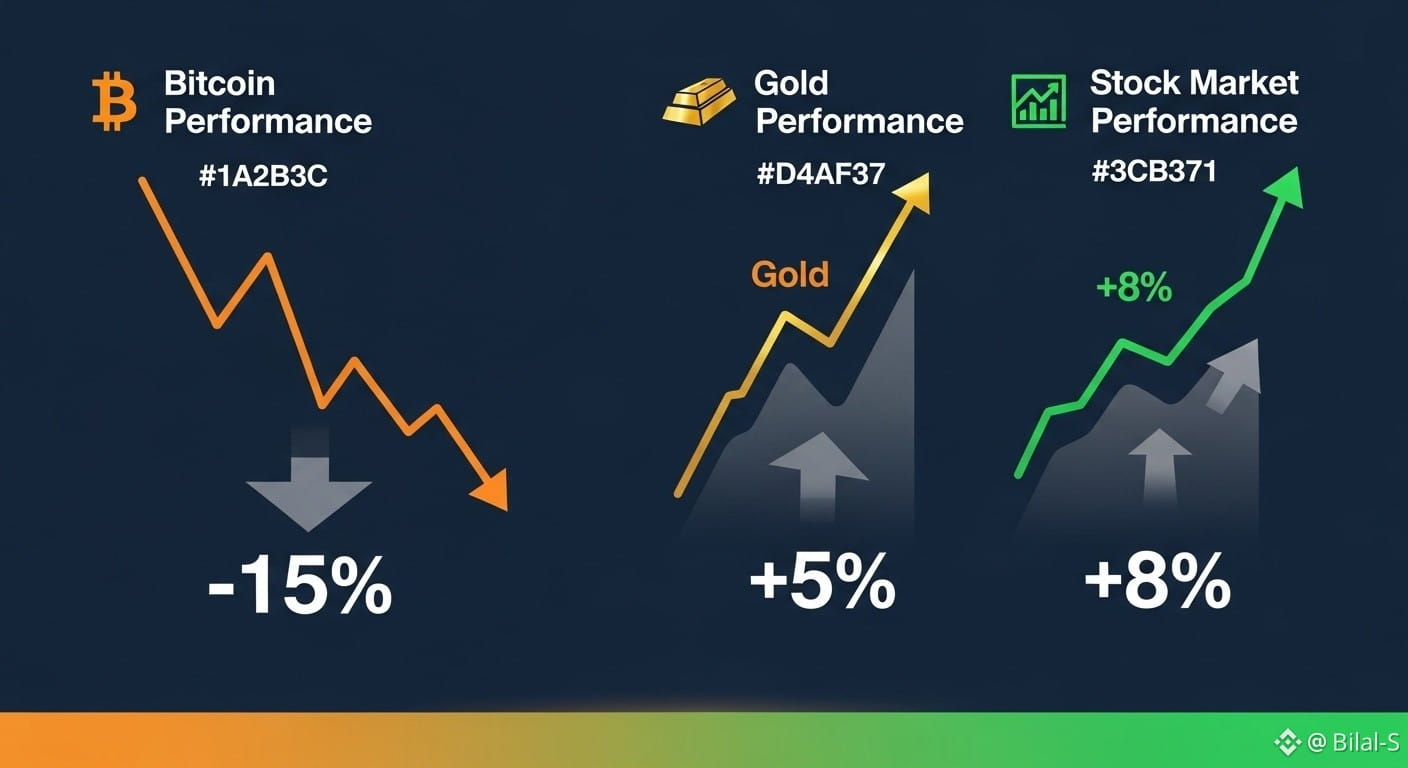 Bitcoin Performance

#1A2B3C

-15%

Gold Performance

#D4AF37

Gold

+5%

Stock Market Performance

#3CB371

+8%

+8%

@ Bilal-S